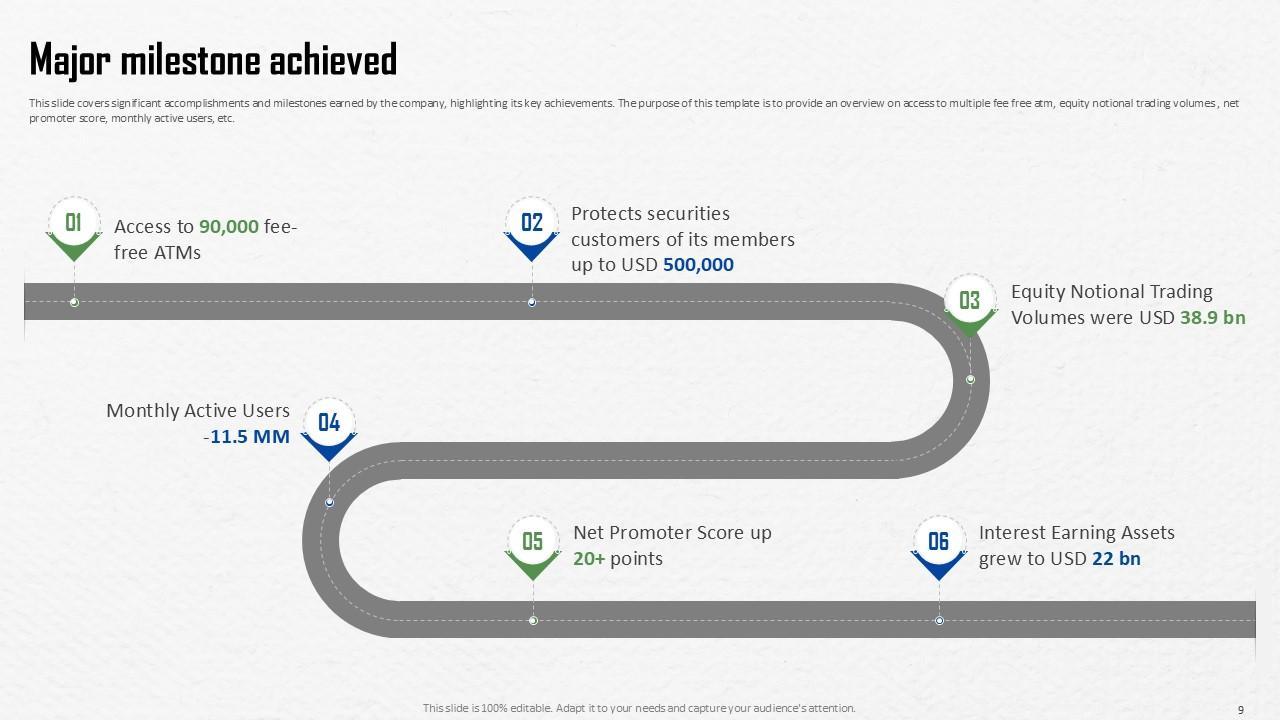 Major milestone achieved

This slide covers significant accomplishments and milestones earned by the company, highlighting its key achievements. The purpose of this template is to provide an overview on access to multiple fee free atm, equity notional trading volumes , net promoter score, monthly active users, etc.

01

Access to 90,000 fee-free ATMs

02

Protects securities customers of its members up to USD 500,000

03

Equity Notional Trading Volumes were USD 38.9 bn

Monthly Active Users -11.5 MM

04

05

Net Promoter Score up 20+ points

06

Interest Earning Assets grew to USD 22 bn

This slide is 100% editable. Adapt it to your needs and capture your audience's attention.

9